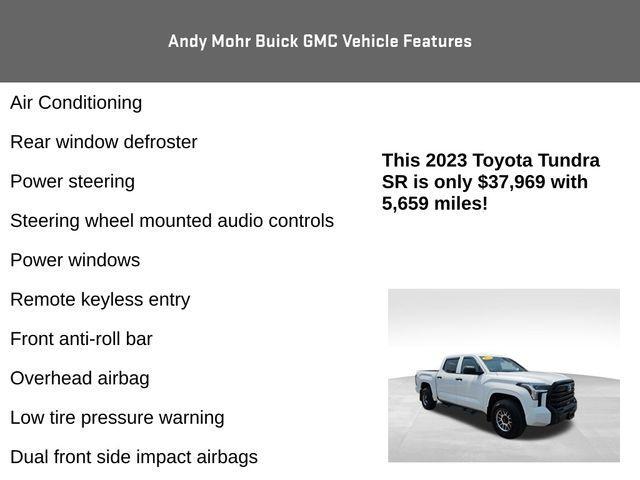 Andy Mohr Buick GMC Vehicle Features

Air Conditioning

Rear window defroster

Power steering

Steering wheel mounted audio controls

Power windows

Remote keyless entry

Front anti-roll bar

Overhead airbag

Low tire pressure warning

Dual front side impact airbags

This 2023 Toyota Tundra SR is only $37,969 with 5,659 miles!